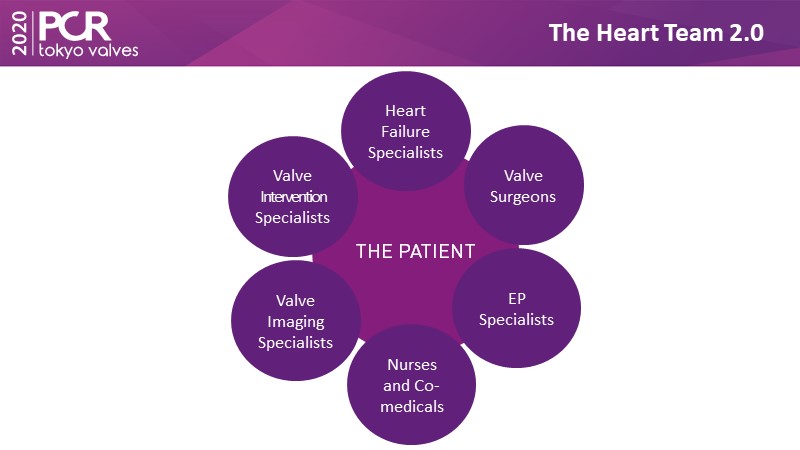 2020 PCR tokyo valves

The Heart Team 2.0

Heart Failure Specialists

Valve Surgeons

EP Specialists

Nurses and Co-medicals

Valve Imaging Specialists

Valve Intervention Specialists

THE PATIENT